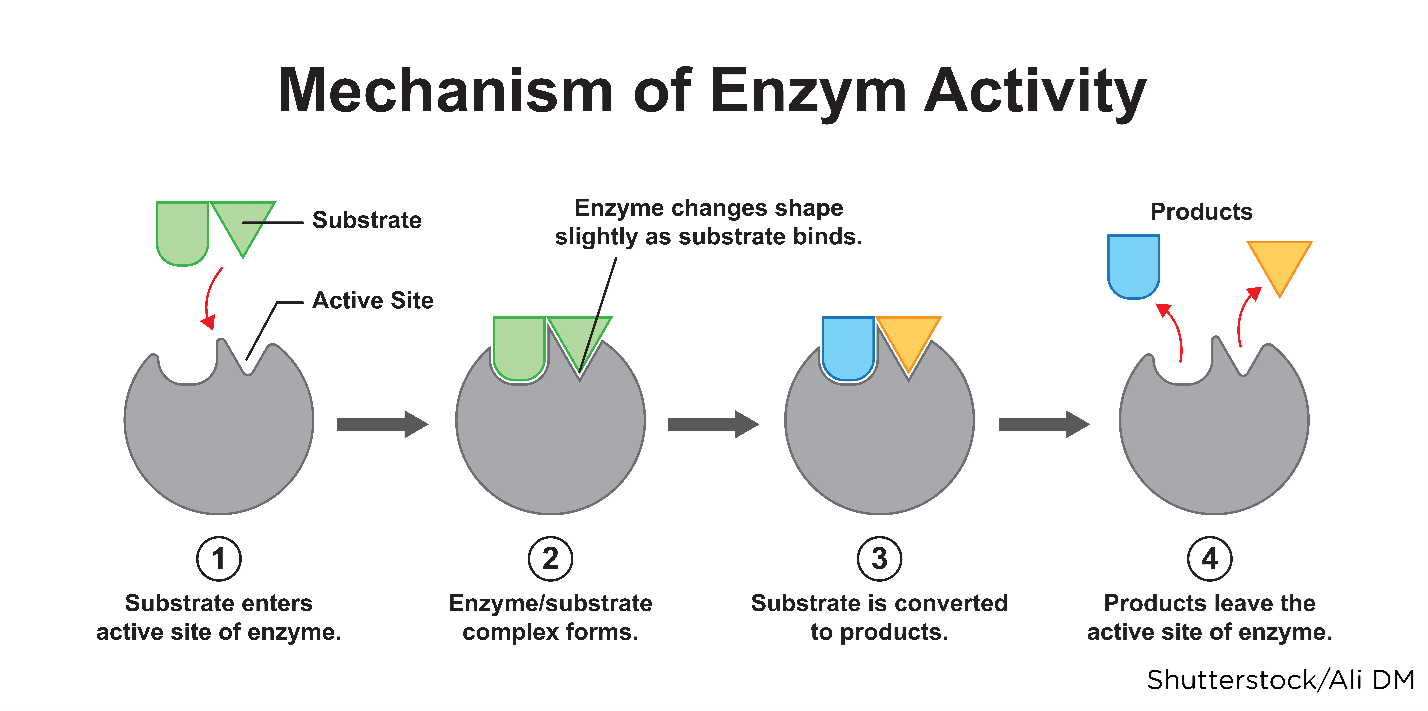 Mechanism of Enzym Activity

Substrate

Active Site

Enzyme changes shape slightly as substrate binds.

Products

1
Substrate enters active site of enzyme.

2
Enzyme/substrate complex forms.

3
Substrate is converted to products.

4
Products leave the active site of enzyme.

Shutterstock/Ali DM